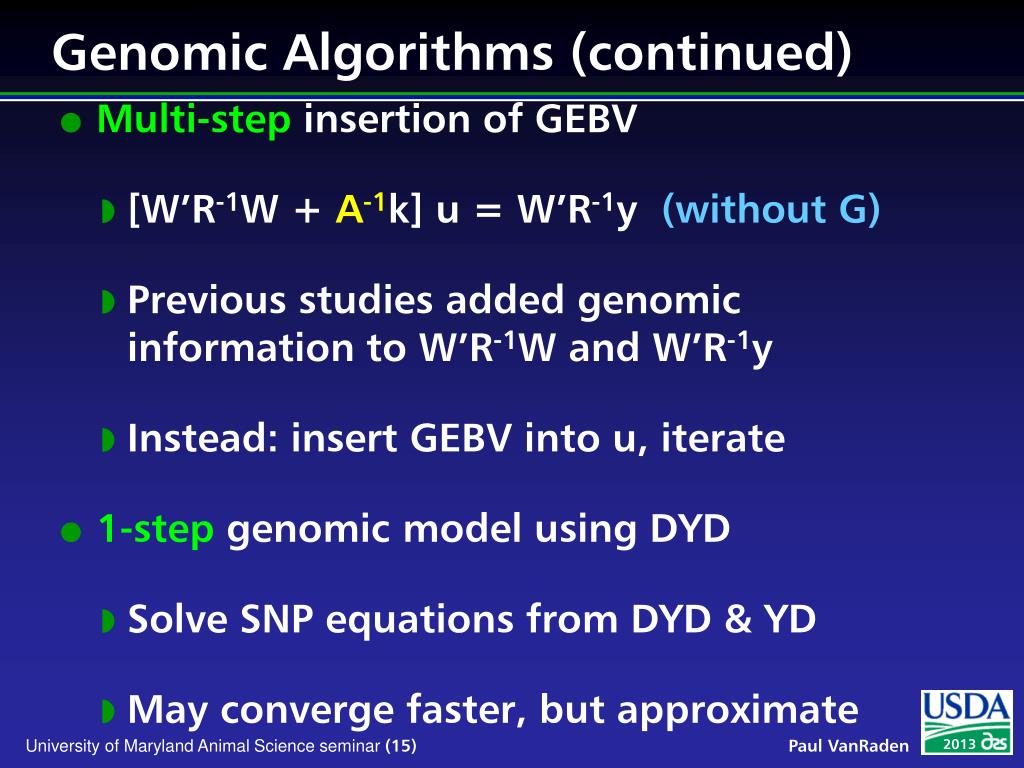 Genomic Algorithms (continued)

Multi-step insertion of GEBV

[W’R$^{-1}$W + A$^{-1}$k] u = W’R$^{-1}$y (without G)

Previous studies added genomic information to W’R$^{-1}$W and W’R$^{-1}$y

Instead: insert GEBV into u, iterate

1-step genomic model using DYD

Solve SNP equations from DYD & YD

May converge faster, but approximate

University of Maryland Animal Science seminar (15)

Paul VanRaden

USDA

2013